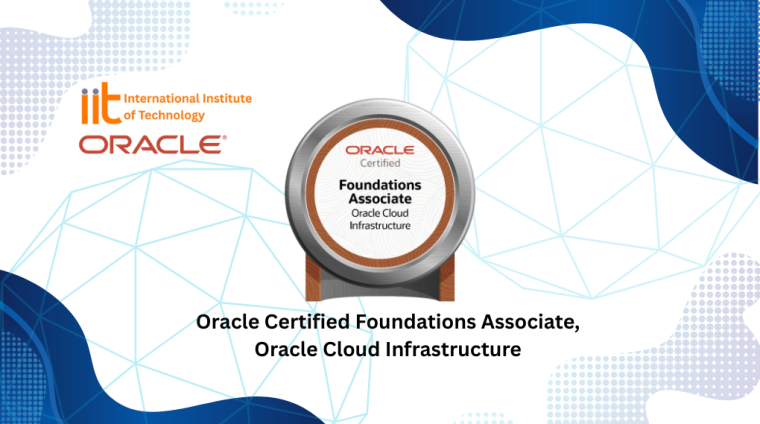 iit International Institute of Technology

ORACLE®

ORACLE
Certified
Foundations Associate
Oracle Cloud Infrastructure

Oracle Certified Foundations Associate, Oracle Cloud Infrastructure